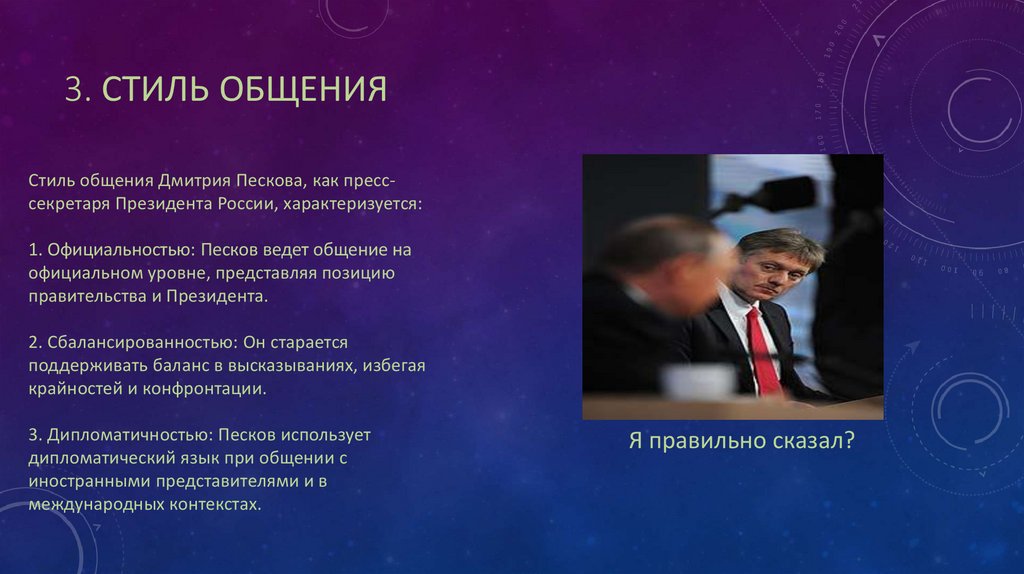 3. СТИЛЬ ОБЩЕНИЯ

Стиль общения Дмитрия Пескова, как пресс-секретаря Президента России, характеризуется:

1. Официальностью: Песков ведет общение на официальном уровне, представляя позицию правительства и Президента.

2. Сбалансированностью: Он старается поддерживать баланс в высказываниях, избегая крайностей и конфронтации.

3. Дипломатичностью: Песков использует дипломатический язык при общении с иностранными представителями и в международных контекстах.

Я правильно сказал?